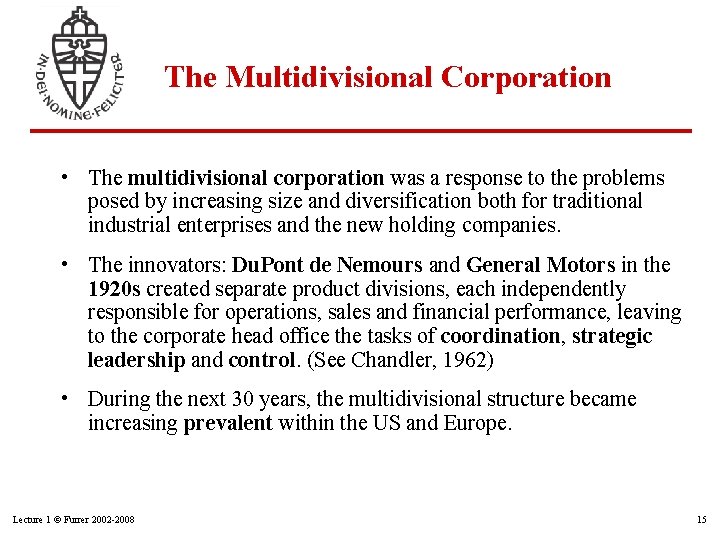 IN·DEI·NOMINE·FELICITER

The Multidivisional Corporation

• The multidivisional corporation was a response to the problems posed by increasing size and diversification both for traditional industrial enterprises and the new holding companies.

• The innovators: DuPont de Nemours and General Motors in the 1920s created separate product divisions, each independently responsible for operations, sales and financial performance, leaving to the corporate head office the tasks of coordination, strategic leadership and control. (See Chandler, 1962)

• During the next 30 years, the multidivisional structure became increasing prevalent within the US and Europe.

Lecture 1 © Furrer 2002-2008

15